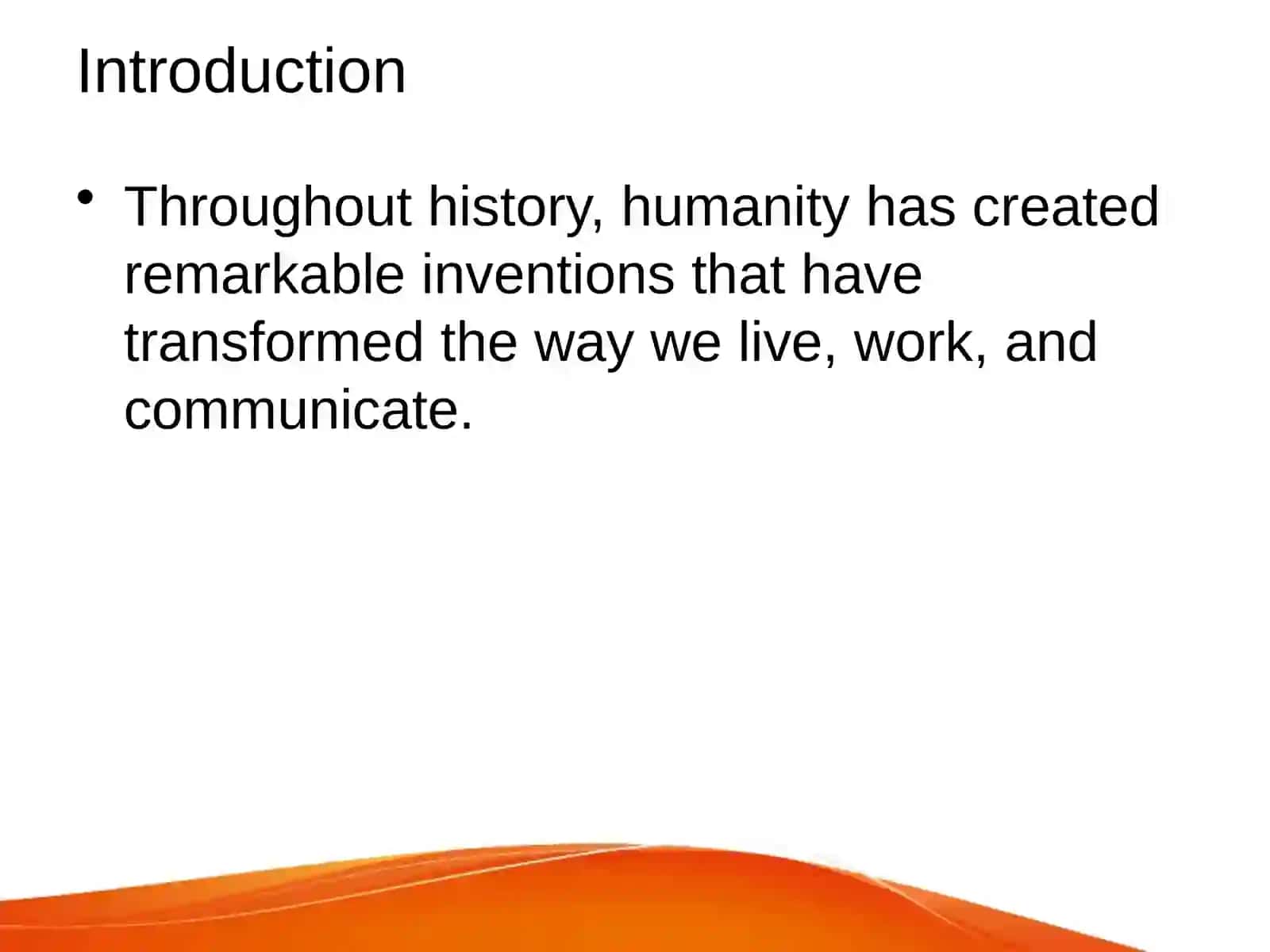 Introduction

• Throughout history, humanity has created remarkable inventions that have transformed the way we live, work, and communicate.